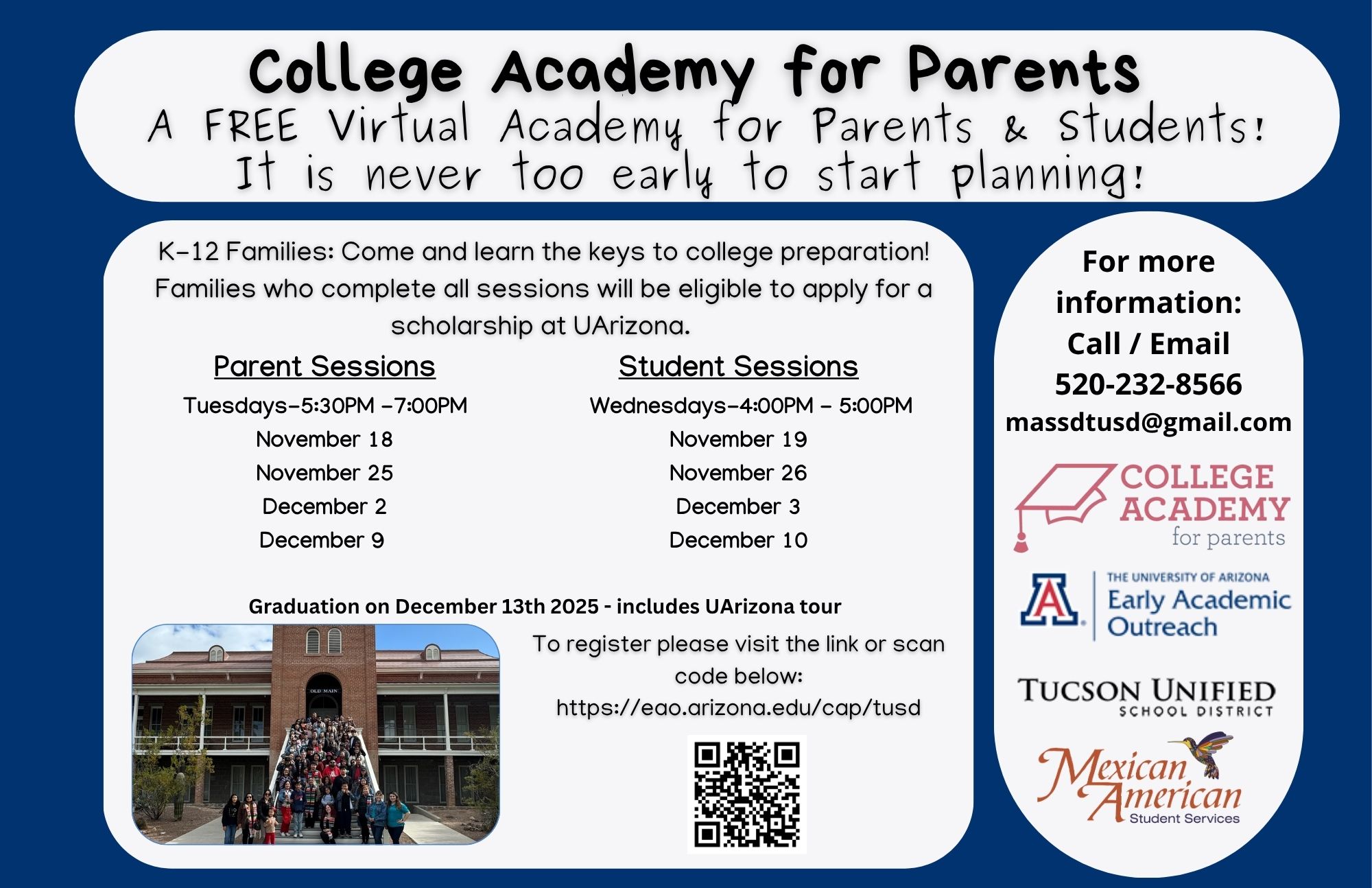 College Academy for Parents
A FREE Virtual Academy for Parents & Students!
It is never too early to start planning!

K-12 Families: Come and learn the keys to college preparation! Families who complete all sessions will be eligible to apply for a scholarship at UArizona.

Parent Sessions
Tuesdays-5:30PM -7:00PM
November 18
November 25
December 2
December 9

Student Sessions
Wednesdays-4:00PM - 5:00PM
November 19
November 26
December 3
December 10

Graduation on December 13th 2025 - includes UArizona tour

OLD MAIN

To register please visit the link or scan code below:
https://eao.arizona.edu/cap/tusd

For more information:
Call / Email
520-232-8566
massdtusd@gmail.com

COLLEGE ACADEMY for parents

THE UNIVERSITY OF ARIZONA
Early Academic Outreach

TUCSON UNIFIED SCHOOL DISTRICT

Mexican American Student Services